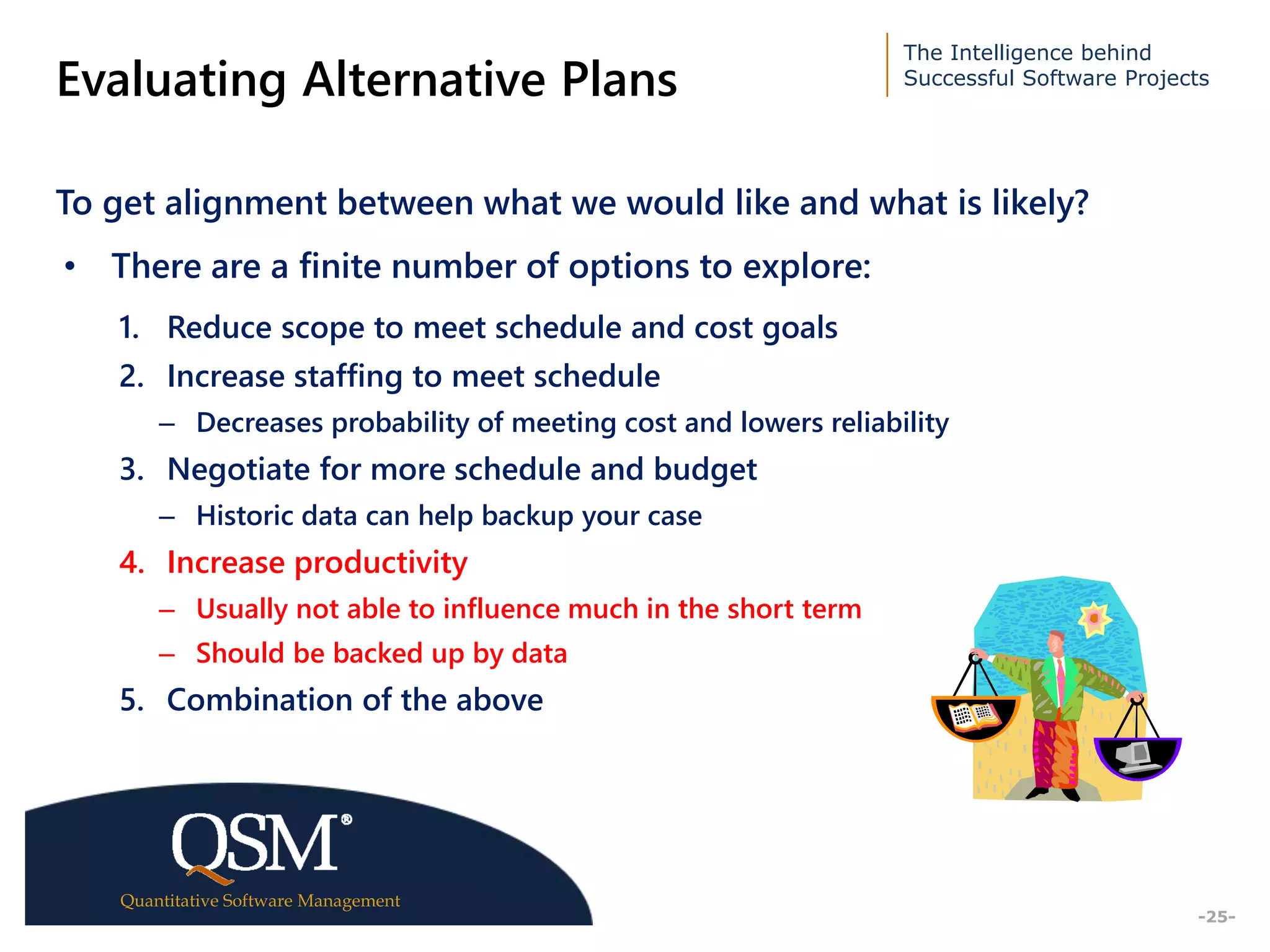 Evaluating Alternative Plans

The Intelligence behind Successful Software Projects

To get alignment between what we would like and what is likely?

• There are a finite number of options to explore:

1. Reduce scope to meet schedule and cost goals
2. Increase staffing to meet schedule
– Decreases probability of meeting cost and lowers reliability
3. Negotiate for more schedule and budget
– Historic data can help backup your case
4. Increase productivity
– Usually not able to influence much in the short term
– Should be backed up by data
5. Combination of the above

QSM®
Quantitative Software Management

-25-